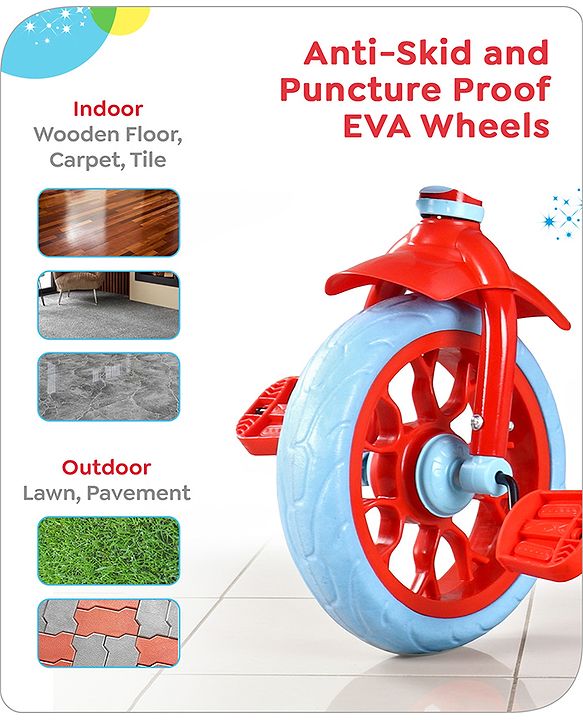 Anti-Skid and Puncture Proof EVA Wheels

Indoor
Wooden Floor, Carpet, Tile

Outdoor
Lawn, Pavement